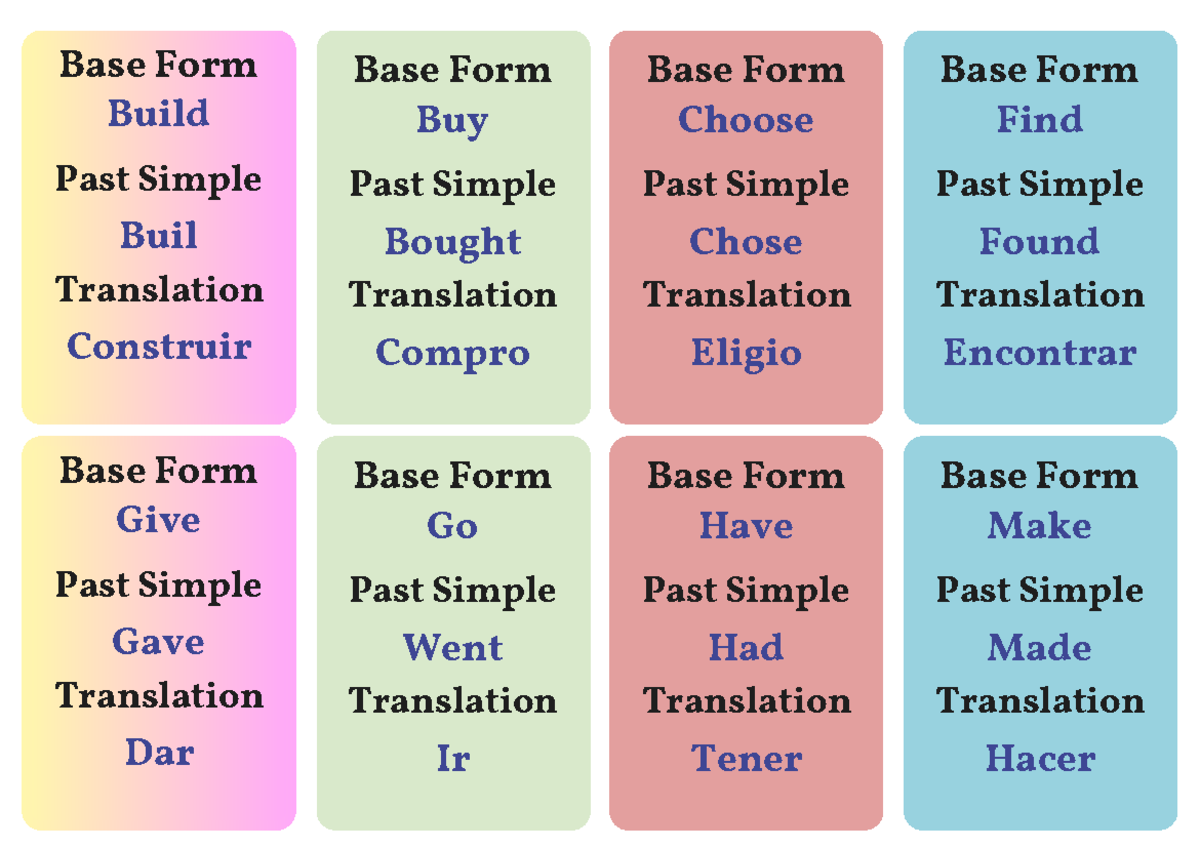 Base Form
Build
Past Simple
Buil
Translation
Construir

Base Form
Buy
Past Simple
Bought
Translation
Compro

Base Form
Choose
Past Simple
Chose
Translation
Eligio

Base Form
Find
Past Simple
Found
Translation
Encontrar

Base Form
Give
Past Simple
Gave
Translation
Dar

Base Form
Go
Past Simple
Went
Translation
Ir

Base Form
Have
Past Simple
Had
Translation
Tener

Base Form
Make
Past Simple
Made
Translation
Hacer